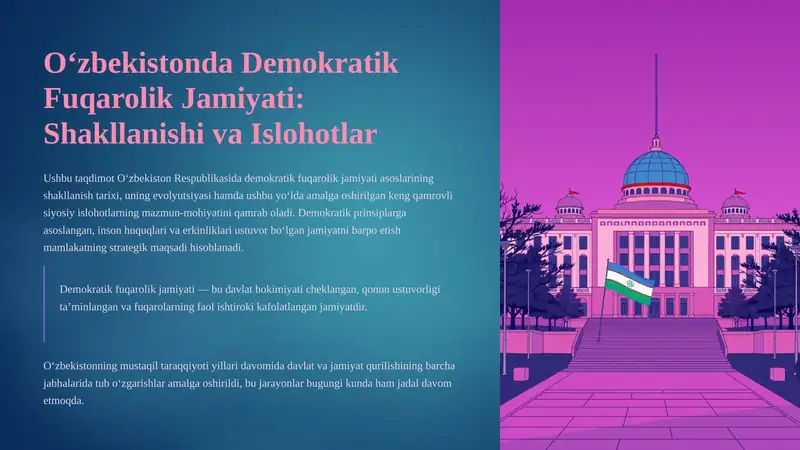 Oʻzbekistonda Demokratik Fuqarolik Jamiyati: Shakllanishi va Islohotlar

Ushbu taqdimot Oʻzbekiston Respublikasida demokratik fuqarolik jamiyati asoslarining shakllanish tarixi, uning evolyutsiyasi hamda ushbu yoʻlda amalga oshirilgan keng qamrovli siyosiy islohotlarning mazmun-mohiyatini qamrab oladi. Demokratik prinsiplarga asoslangan, inson huquqlari va erkinliklari ustuvor boʻlgan jamiyatni barpo etish mamlakatning strategik maqsadi hisoblanadi.

Demokratik fuqarolik jamiyati — bu davlat hokimiyati cheklangan, qonun ustuvorligi taʼminlangan va fuqarolarning faol ishtiroki kafolatlangan jamiyatdir.

Oʻzbekistonning mustaqil taraqqiyoti yillari davomida davlat va jamiyat qurilishining barcha jabhalarida tub oʻzgarishlar amalga oshirildi, bu jarayonlar bugungi kunda ham jadal davom etmoqda.